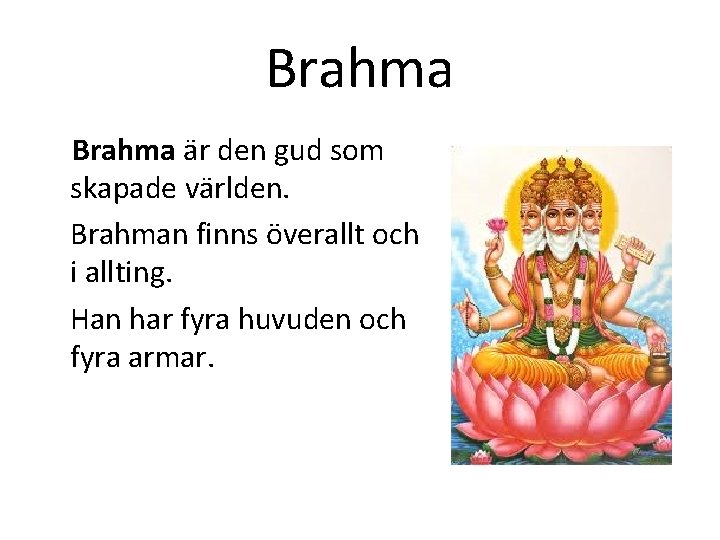 Brahma

Brahma är den gud som skapade världen.

Brahman finns överallt och i allting.

Han har fyra huvuden och fyra armar.